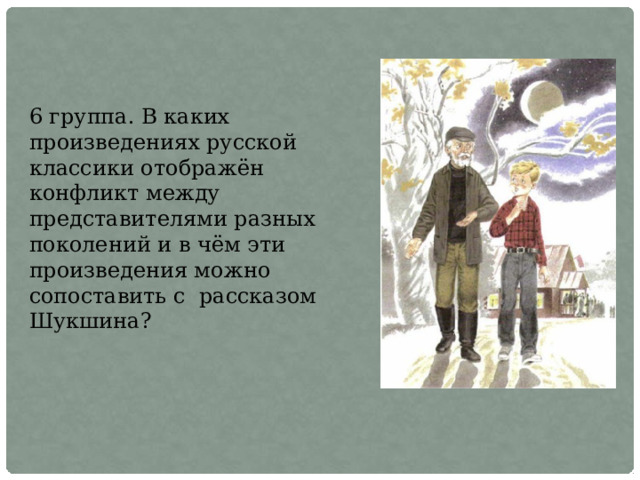 6 группа. В каких произведениях русской классики отображён конфликт между представителями разных поколений и в чём эти произведения можно сопоставить с  рассказом Шукшина?